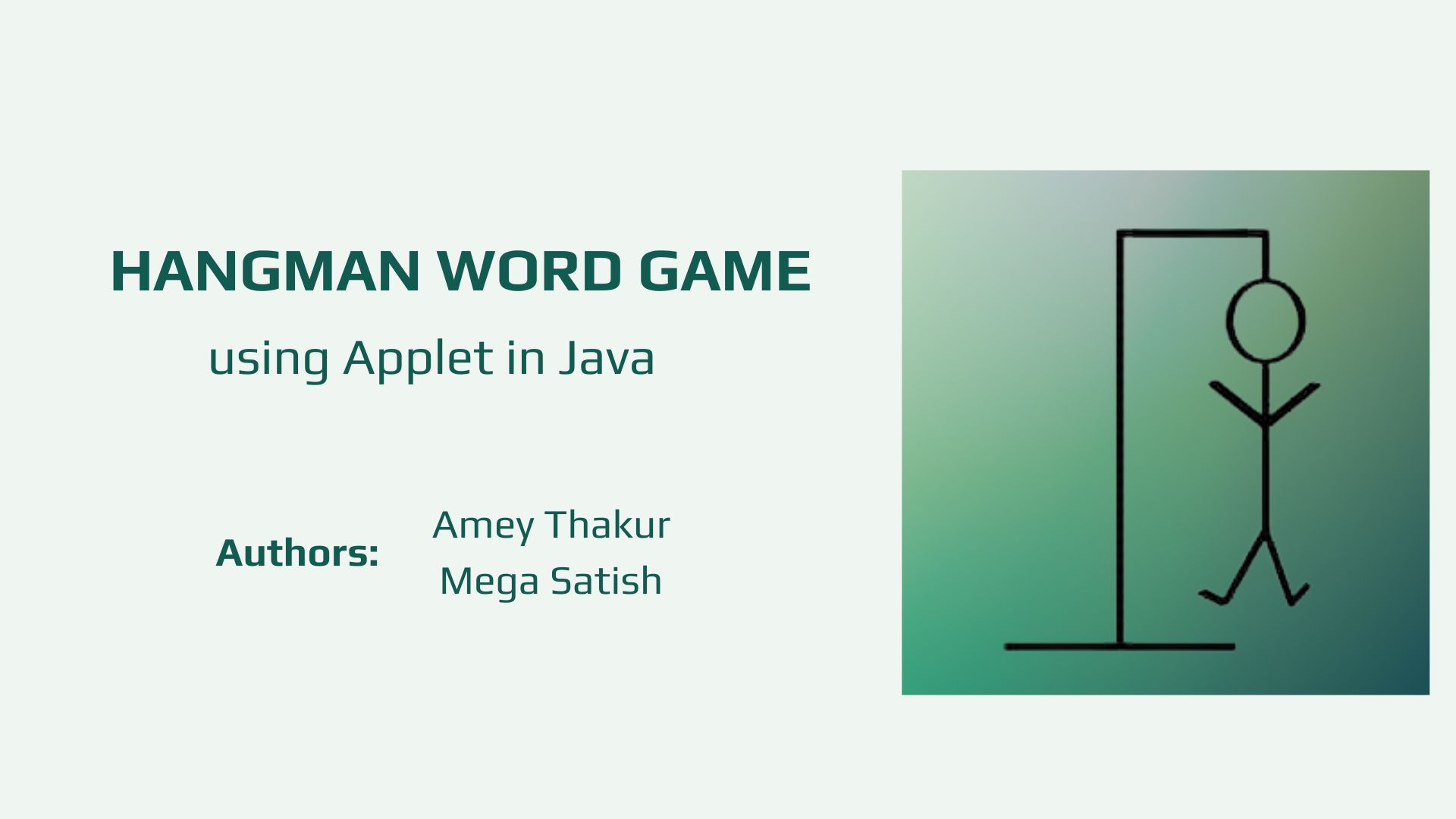 HANGMAN WORD GAME

using Applet in Java

Authors:

Amey Thakur
Mega Satish